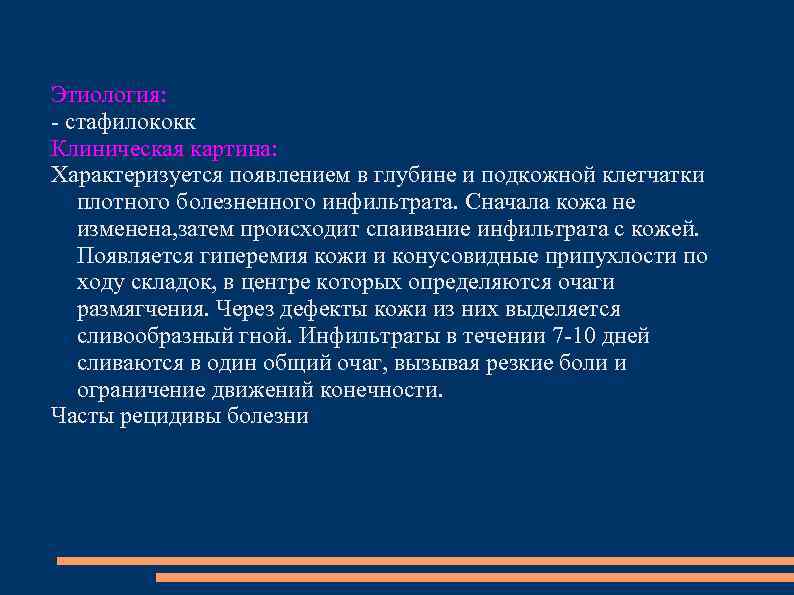 Этиология:
- стафилококк
Клиническая картина:
Характеризуется появлением в глубине и подкожной клетчатки плотного болезненного инфильтрата. Сначала кожа не изменена,затем происходит спаивание инфильтрата с кожей. Появляется гиперемия кожи и конусовидные припухлости по ходу складок, в центре которых определяются очаги размягчения. Через дефекты кожи из них выделяется сливообразный гной. Инфильтраты в течении 7-10 дней сливаются в один общий очаг, вызывая резкие боли и ограничение движений конечности.
Часты рецидивы болезни